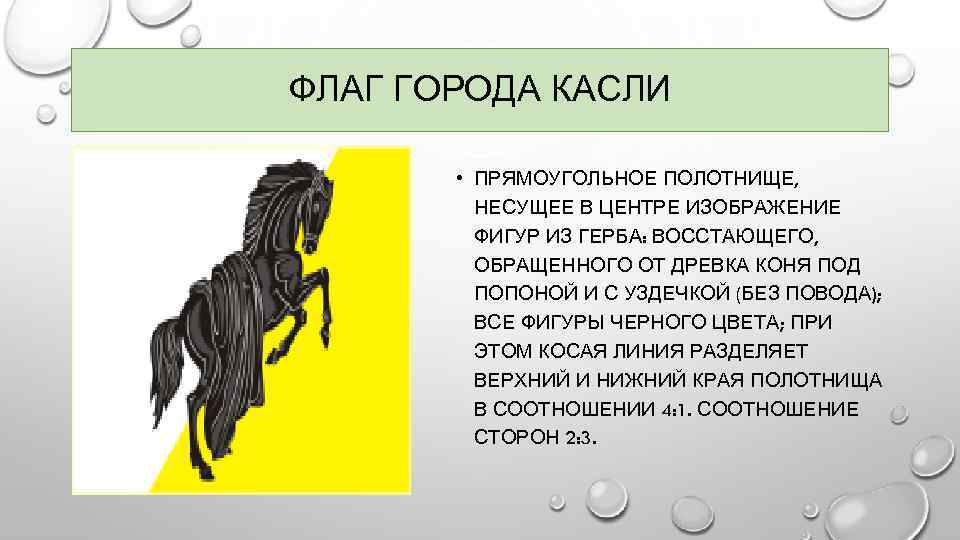 ФЛАГ ГОРОДА КАСЛИ

• ПРЯМОУГОЛЬНОЕ ПОЛОТНИЩЕ, НЕСУЩЕЕ В ЦЕНТРЕ ИЗОБРАЖЕНИЕ ФИГУР ИЗ ГЕРБА: ВОССТАЮЩЕГО, ОБРАЩЕННОГО ОТ ДРЕВКА КОНЯ ПОД ПОПОНОЙ И С УЗДЕЧКОЙ (БЕЗ ПОВОДА); ВСЕ ФИГУРЫ ЧЕРНОГО ЦВЕТА; ПРИ ЭТОМ КОСАЯ ЛИНИЯ РАЗДЕЛЯЕТ ВЕРХНИЙ И НИЖНИЙ КРАЯ ПОЛОТНИЩА В СООТНОШЕНИИ 4:1. СООТНОШЕНИЕ СТОРОН 2:3.